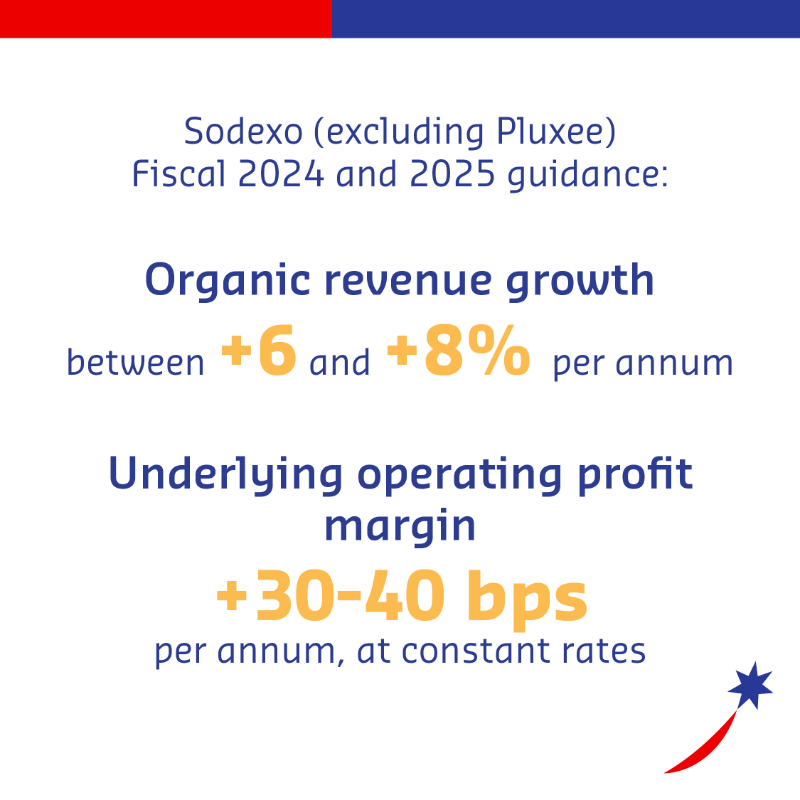 Sodexo (excluding Pluxee)
Fiscal 2024 and 2025 guidance:

Organic revenue growth
between +6 and +8% per annum

Underlying operating profit margin
+30-40 bps
per annum, at constant rates